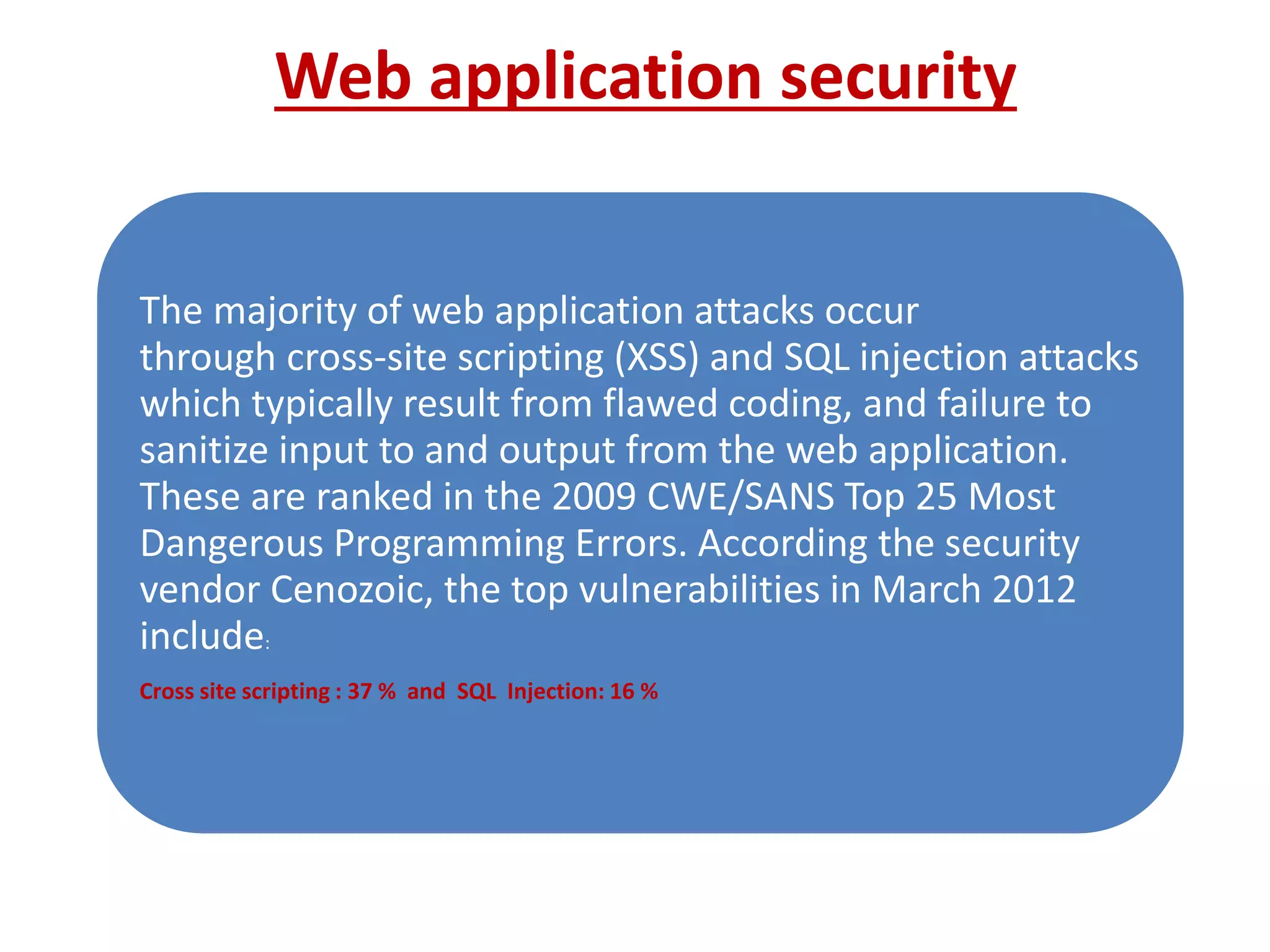 Web application security

The majority of web application attacks occur through cross-site scripting (XSS) and SQL injection attacks which typically result from flawed coding, and failure to sanitize input to and output from the web application. These are ranked in the 2009 CWE/SANS Top 25 Most Dangerous Programming Errors. According the security vendor Cenozoic, the top vulnerabilities in March 2012 include:

Cross site scripting : 37 % and SQL Injection: 16 %